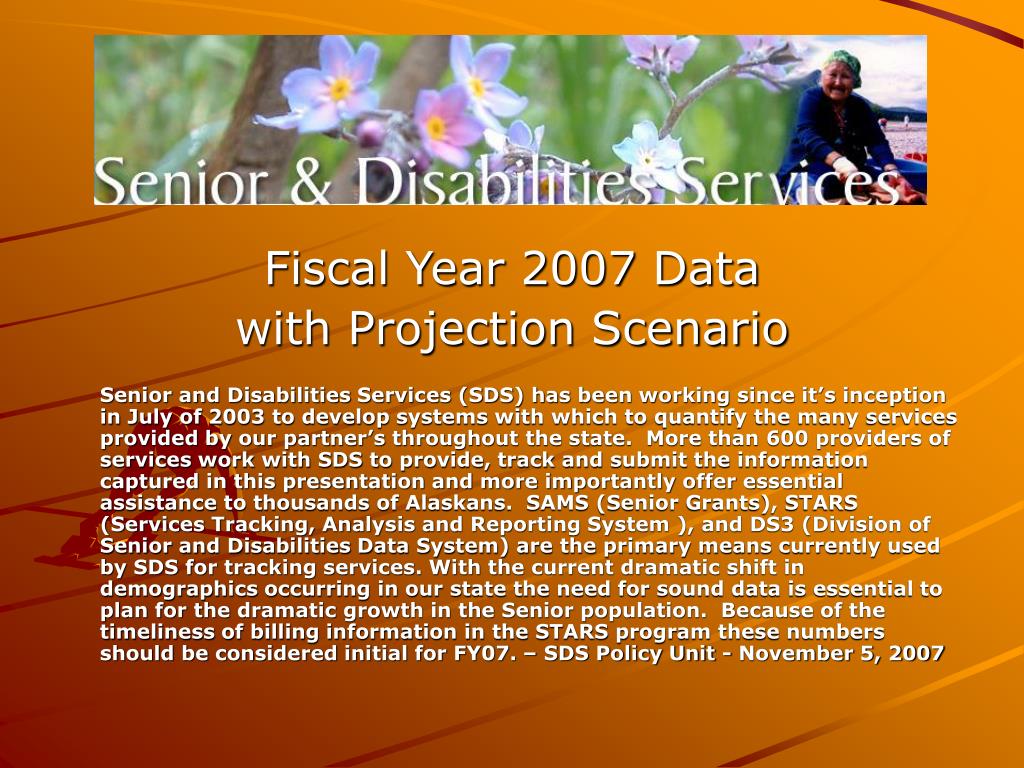 Senior & Disabilities Services

Fiscal Year 2007 Data
with Projection Scenario

Senior and Disabilities Services (SDS) has been working since it's inception in July of 2003 to develop systems with which to quantify the many services provided by our partner's throughout the state. More than 600 providers of services work with SDS to provide, track and submit the information captured in this presentation and more importantly offer essential assistance to thousands of Alaskans. SAMS (Senior Grants), STARS (Services Tracking, Analysis and Reporting System ), and DS3 (Division of Senior and Disabilities Data System) are the primary means currently used by SDS for tracking services. With the current dramatic shift in demographics occurring in our state the need for sound data is essential to plan for the dramatic growth in the Senior population. Because of the timeliness of billing information in the STARS program these numbers should be considered initial for FY07. – SDS Policy Unit - November 5, 2007